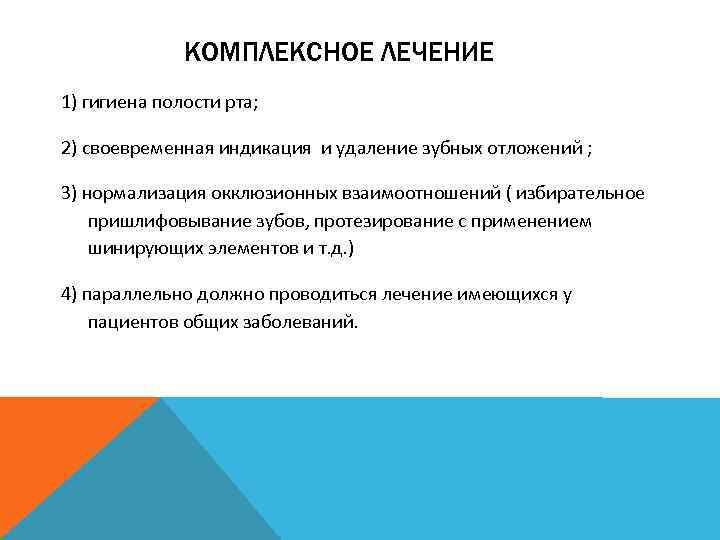 КОМПЛЕКСНОЕ ЛЕЧЕНИЕ

1) гигиена полости рта;

2) своевременная индикация  и удаление зубных отложений ;

3) нормализация окклюзионных взаимоотношений ( избирательное пришлифовывание зубов, протезирование с применением шинирующих элементов и т.д.)

4) параллельно должно проводиться лечение имеющихся у пациентов общих заболеваний.